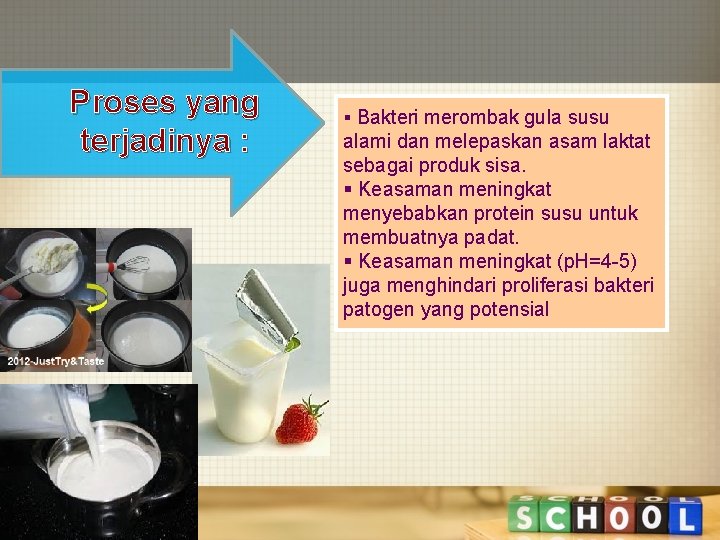 Proses yang terjadinya :

▪ Bakteri merombak gula susu alami dan melepaskan asam laktat sebagai produk sisa.
▪ Keasaman meningkat menyebabkan protein susu untuk membuatnya padat.
▪ Keasaman meningkat (pH=4-5) juga menghindari proliferasi bakteri patogen yang potensial

2012-JustTry&Taste

SCHOOL